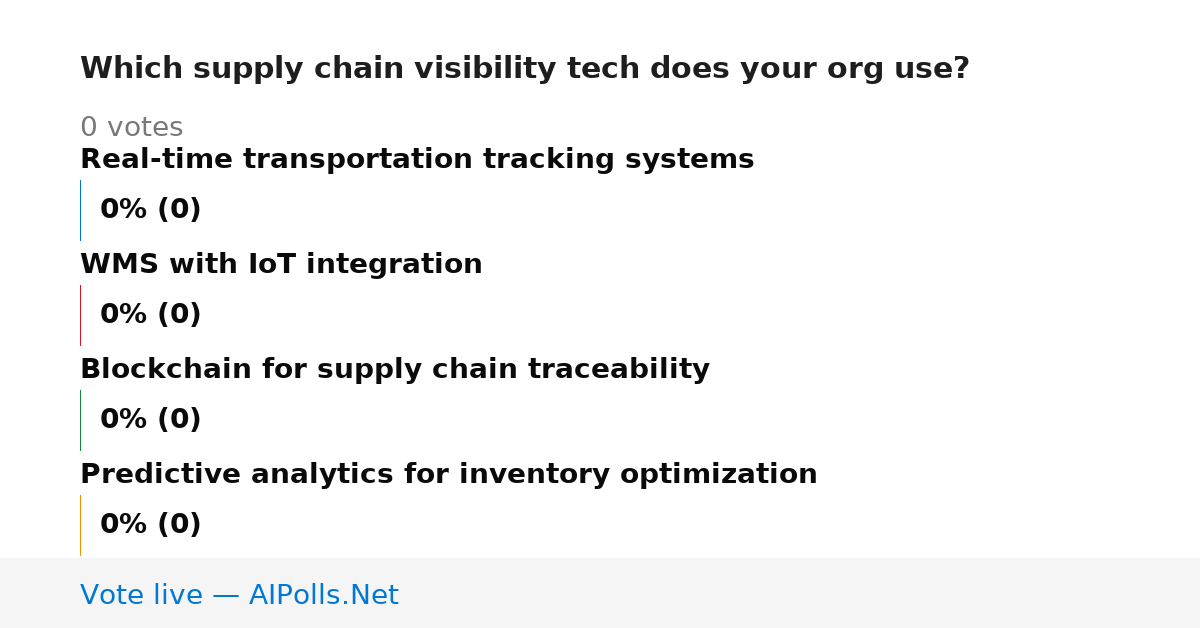 Which supply chain visibility tech does your org use?

0 votes

Real-time transportation tracking systems

0% (0)

WMS with IoT integration

0% (0)

Blockchain for supply chain traceability

0% (0)

Predictive analytics for inventory optimization

0% (0)

Vote live — AIPolls.Net